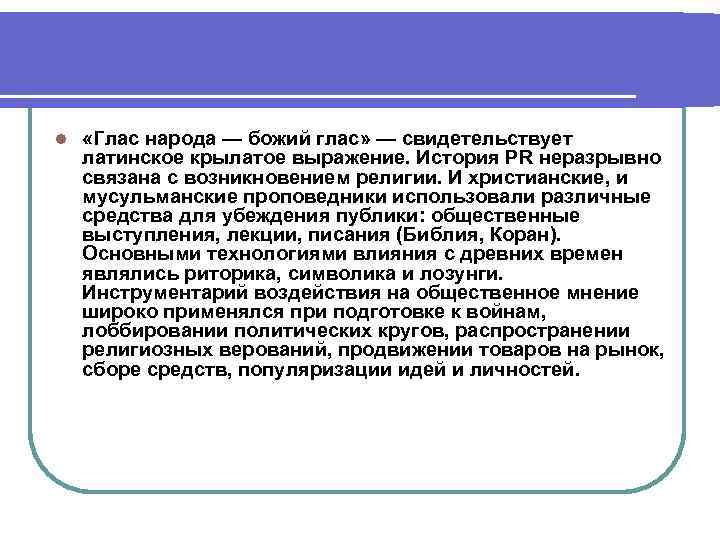 «Глас народа — божий глас» — свидетельствует латинское крылатое выражение. История PR неразрывно связана с возникновением религии. И христианские, и мусульманские проповедники использовали различные средства для убеждения публики: общественные выступления, лекции, писания (Библия, Коран). Основными технологиями влияния с древних времен являлись риторика, символика и лозунги. Инструментарий воздействия на общественное мнение широко применялся при подготовке к войнам, лоббировании политических кругов, распространении религиозных верований, продвижении товаров на рынок, сборе средств, популяризации идей и личностей.